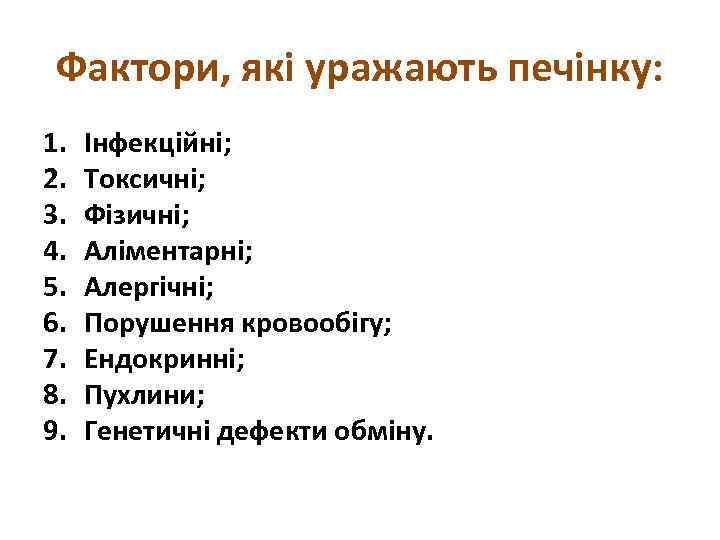 Фактори, які уражають печінку:

1. Інфекційні;
2. Токсичні;
3. Фізичні;
4. Аліментарні;
5. Алергічні;
6. Порушення кровообігу;
7. Ендокринні;
8. Пухлини;
9. Генетичні дефекти обміну.